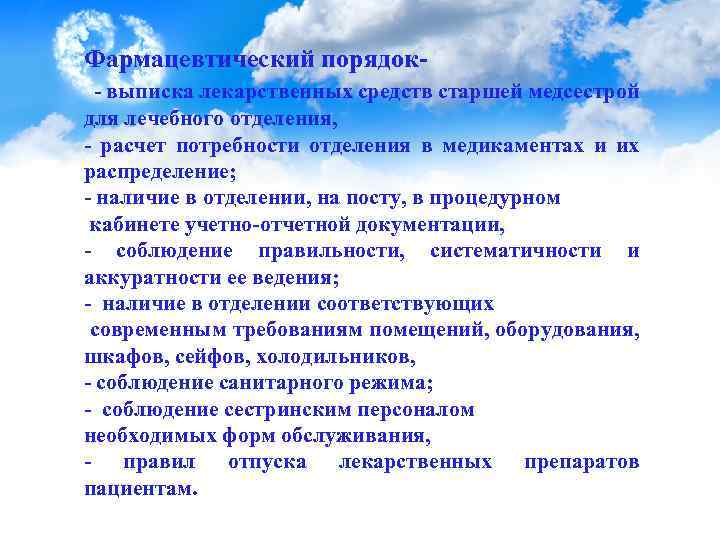 Фармацевтический порядок-
- выписка лекарственных средств старшей медсестрой для лечебного отделения,
- расчет потребности отделения в медикаментах и их распределение;
- наличие в отделении, на посту, в процедурном кабинете учетно-отчетной документации,
- соблюдение правильности, систематичности и аккуратности ее ведения;
- наличие в отделении соответствующих современным требованиям помещений, оборудования, шкафов, сейфов, холодильников,
- соблюдение санитарного режима;
- соблюдение сестринским персоналом необходимых форм обслуживания,
- правил отпуска лекарственных препаратов пациентам.